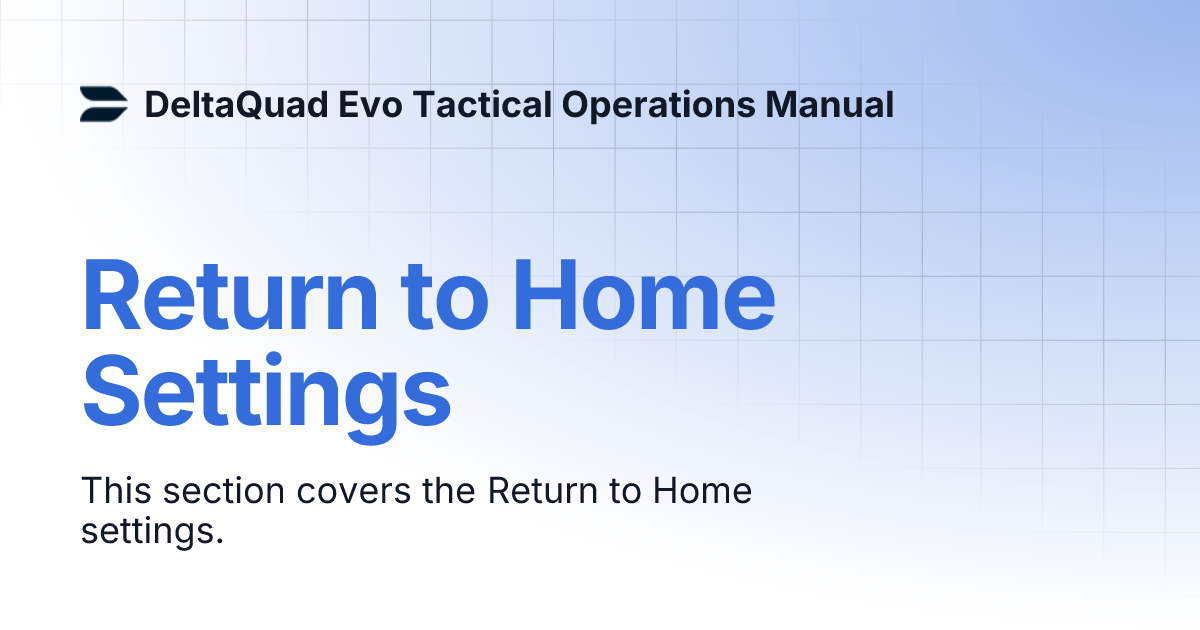 DeltaQuad Evo Tactical Operations Manual

Return to Home Settings

This section covers the Return to Home settings.